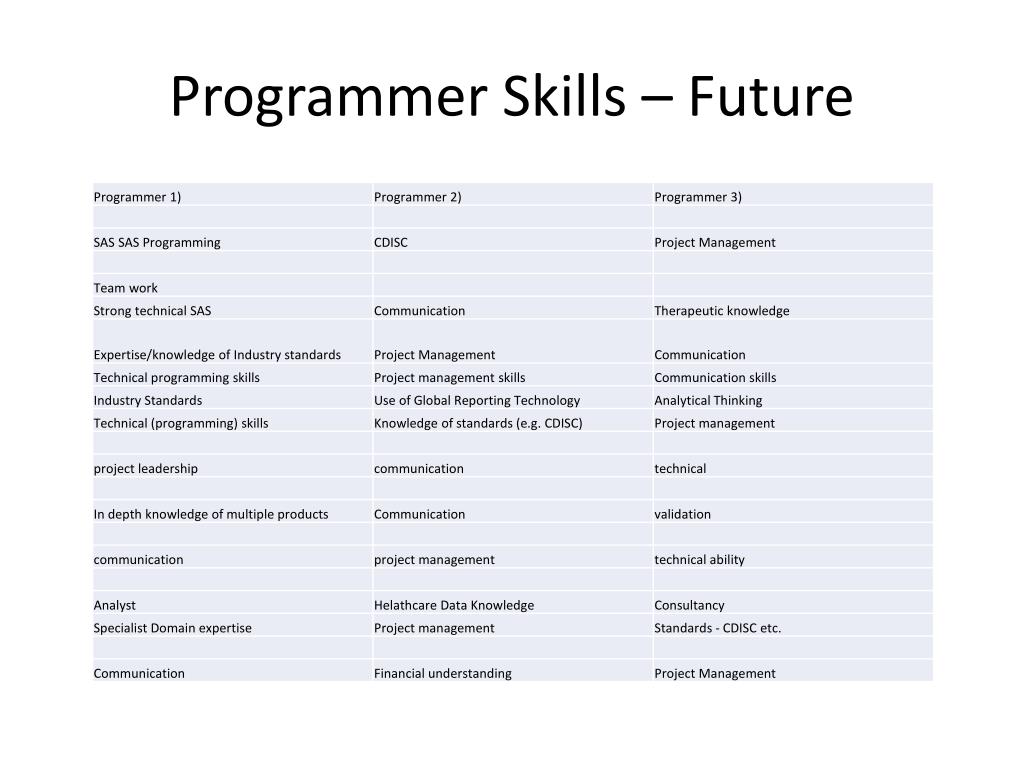 Programmer Skills – Future

| Programmer 1) | Programmer 2) | Programmer 3) |
|---|---|---|
| | | |
| SAS SAS Programming | CDISC | Project Management |
| | | |
| Team work | | |
| Strong technical SAS | Communication | Therapeutic knowledge |
| Expertise/knowledge of Industry standards | Project Management | Communication |
| Technical programming skills | Project management skills | Communication skills |
| Industry Standards | Use of Global Reporting Technology | Analytical Thinking |
| Technical (programming) skills | Knowledge of standards (e.g. CDISC) | Project management |
| | | |
| project leadership | communication | technical |
| | | |
| In depth knowledge of multiple products | Communication | validation |
| | | |
| communication | project management | technical ability |
| | | |
| Analyst | Helathcare Data Knowledge | Consultancy |
| Specialist Domain expertise | Project management | Standards - CDISC etc. |
| | | |
| Communication | Financial understanding | Project Management |